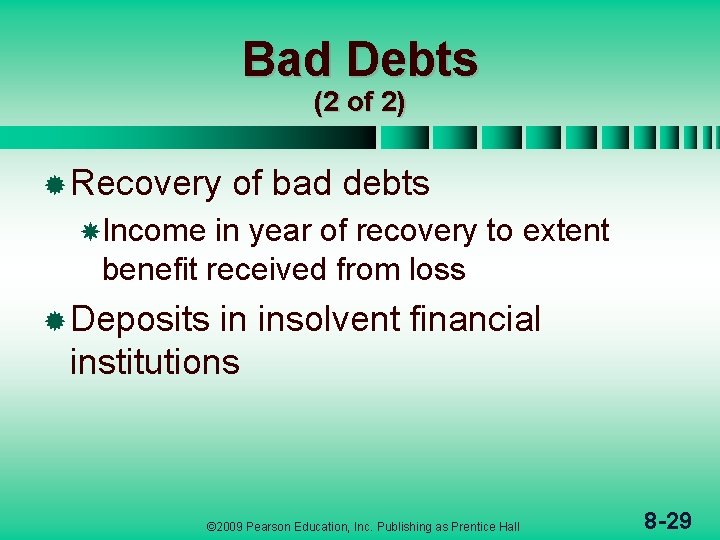 Bad Debts
(2 of 2)

Recovery of bad debts

Income in year of recovery to extent benefit received from loss

Deposits in insolvent financial institutions

©2009 Pearson Education, Inc. Publishing as Prentice Hall

8-29